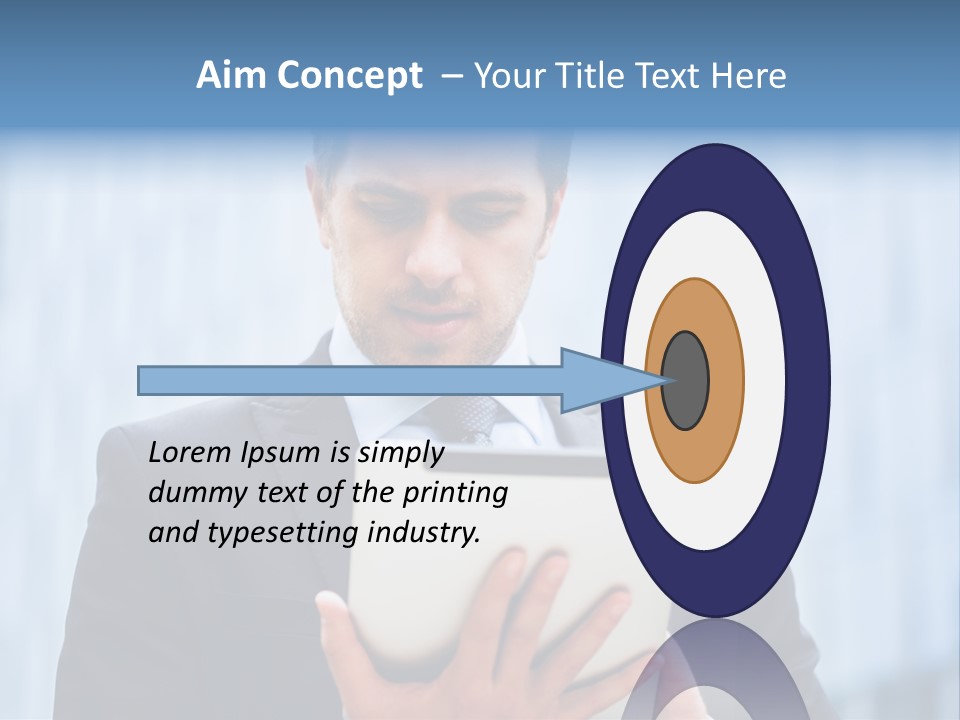 Aim Concept – Your Title Text Here

Lorem Ipsum is simply dummy text of the printing and typesetting industry.